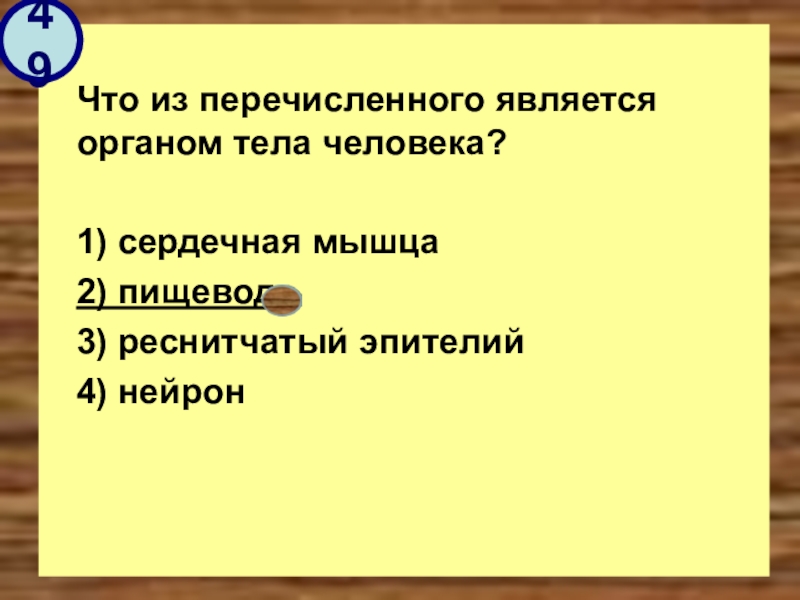 49

Что из перечисленного является органом тела человека?

1) сердечная мышца

2) пищевод

3) реснитчатый эпителий

4) нейрон